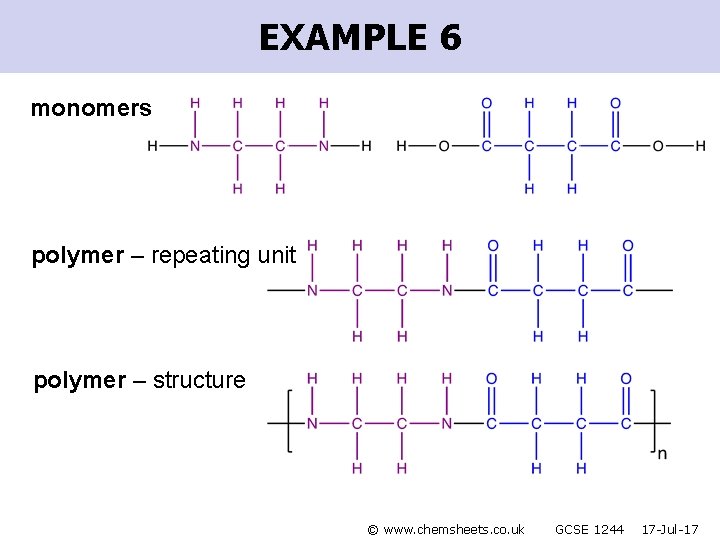 EXAMPLE 6

monomers

H H H H
H—N—C—C—N—H
H H

O H H O
H—O—C—C—C—C—O—H
H H

polymer – repeating unit

H H H H O H H O
—N—C—C—N—C—C—C—C—
H H H H

polymer – structure

H H H H O H H O
—N—C—C—N—C—C—C—C—
H H H H
n

© www.chemsheets.co.uk GCSE 1244 17-Jul-17